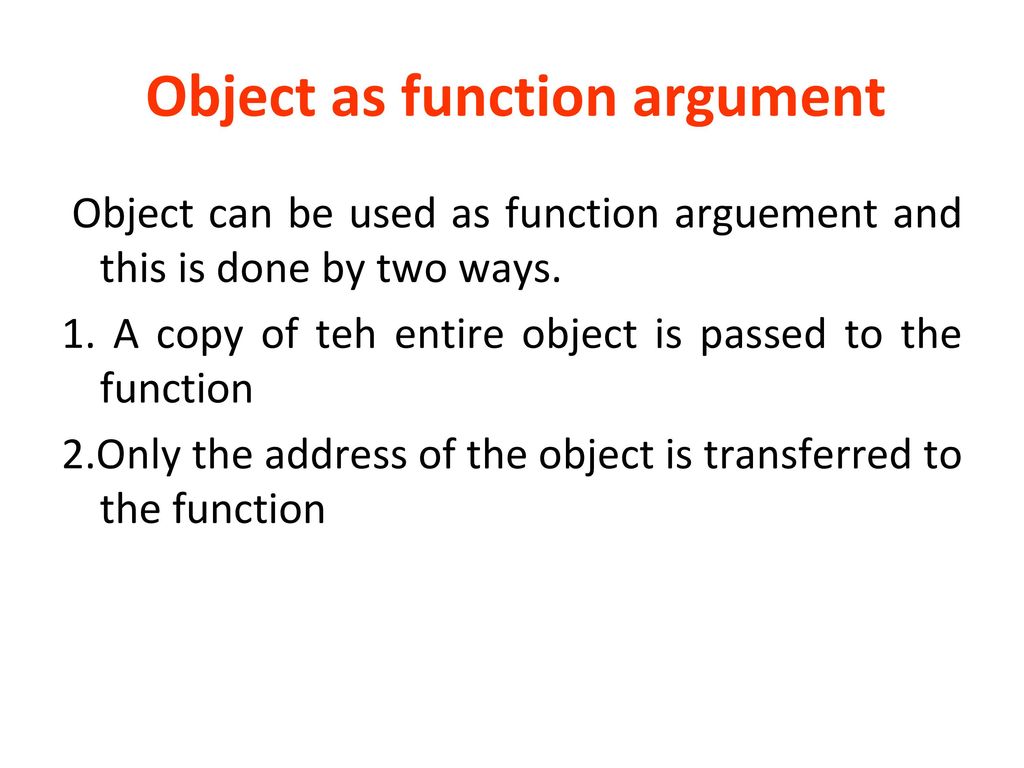 Object as function argument

Object can be used as function arguement and this is done by two ways.

1. A copy of teh entire object is passed to the function

2.Only the address of the object is transferred to the function